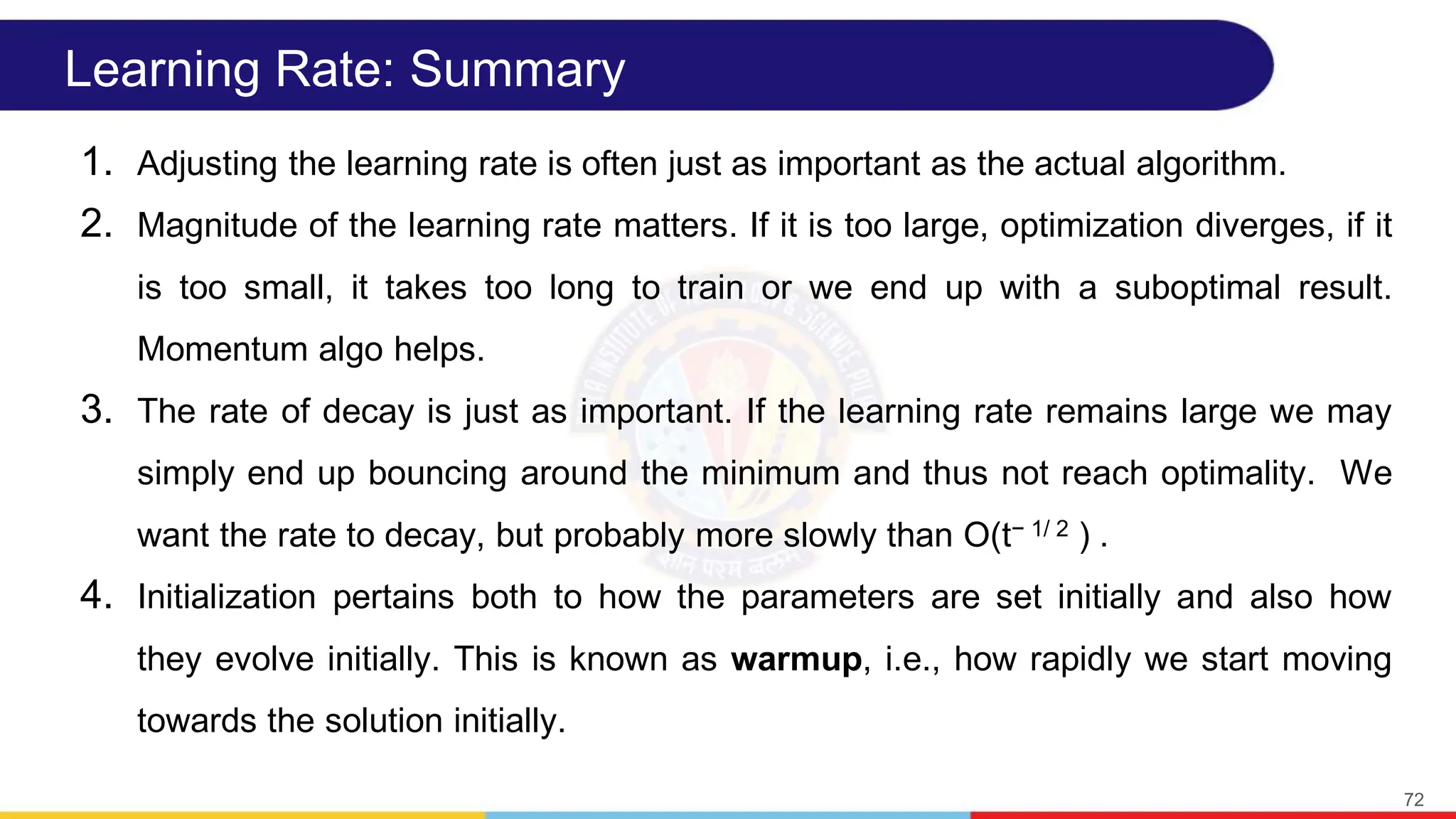 Learning Rate: Summary

1. Adjusting the learning rate is often just as important as the actual algorithm.

2. Magnitude of the learning rate matters. If it is too large, optimization diverges, if it is too small, it takes too long to train or we end up with a suboptimal result. Momentum algo helps.

3. The rate of decay is just as important. If the learning rate remains large we may simply end up bouncing around the minimum and thus not reach optimality. We want the rate to decay, but probably more slowly than $O(t^{-1/2})$ .

4. Initialization pertains both to how the parameters are set initially and also how they evolve initially. This is known as **warmup**, i.e., how rapidly we start moving towards the solution initially.

72